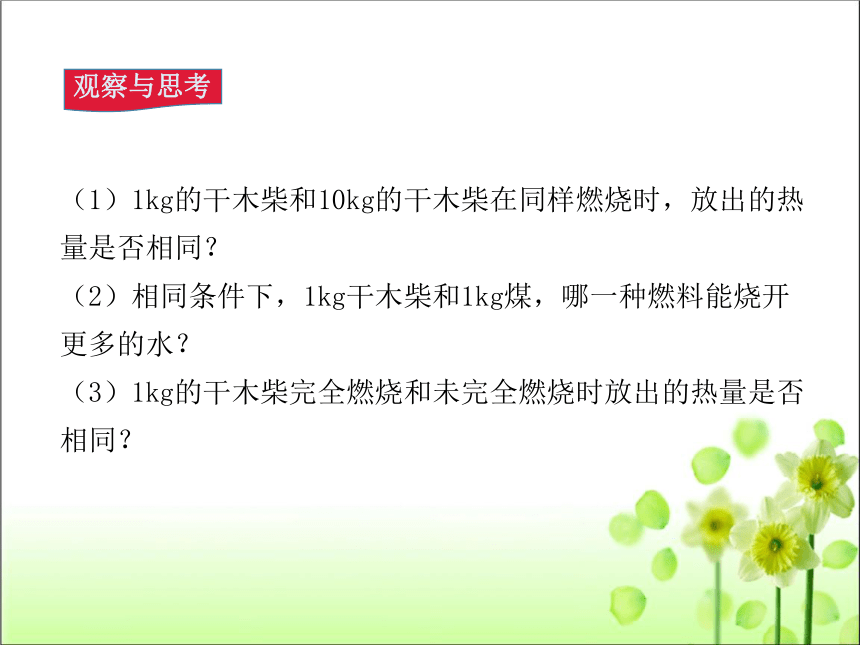 观察与思考

（1）1kg的干木柴和10kg的干木柴在同样燃烧时，放出的热量是否相同？
（2）相同条件下，1kg干木柴和1kg煤，哪一种燃料能烧开更多的水？
（3）1kg的干木柴完全燃烧和未完全燃烧时放出的热量是否相同？